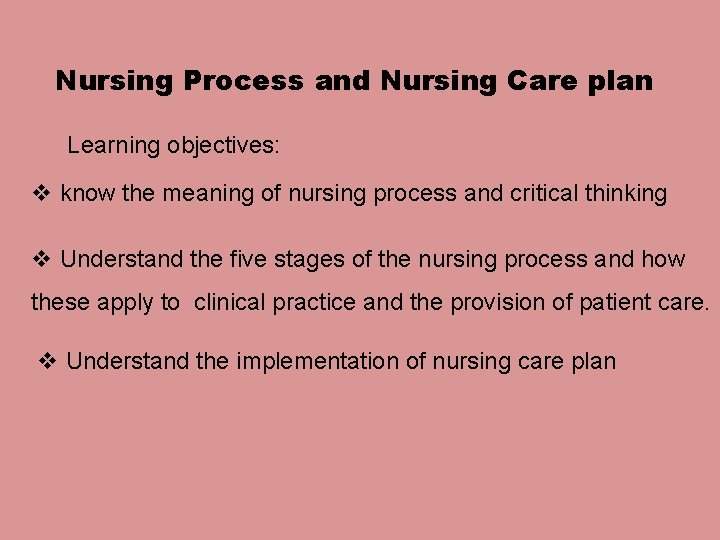 Nursing Process and Nursing Care plan

Learning objectives:

❖ know the meaning of nursing process and critical thinking

❖ Understand the five stages of the nursing process and how these apply to clinical practice and the provision of patient care.

❖ Understand the implementation of nursing care plan